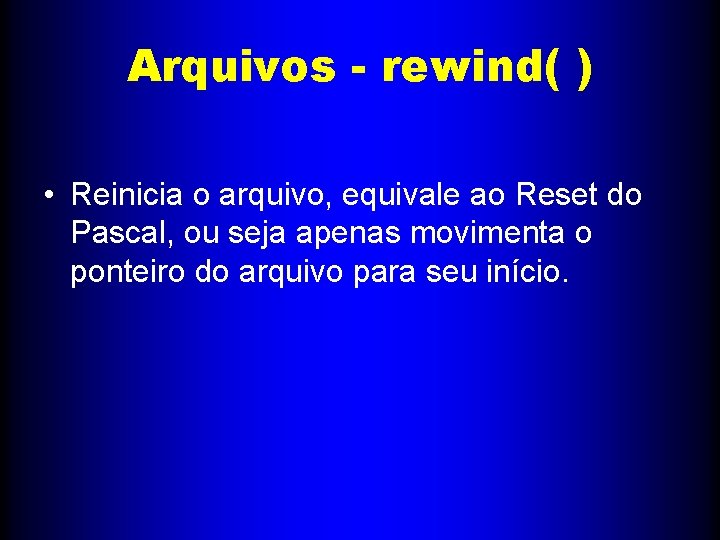 Arquivos - rewind( )

• Reinicia o arquivo, equivale ao Reset do Pascal, ou seja apenas movimenta o ponteiro do arquivo para seu início.